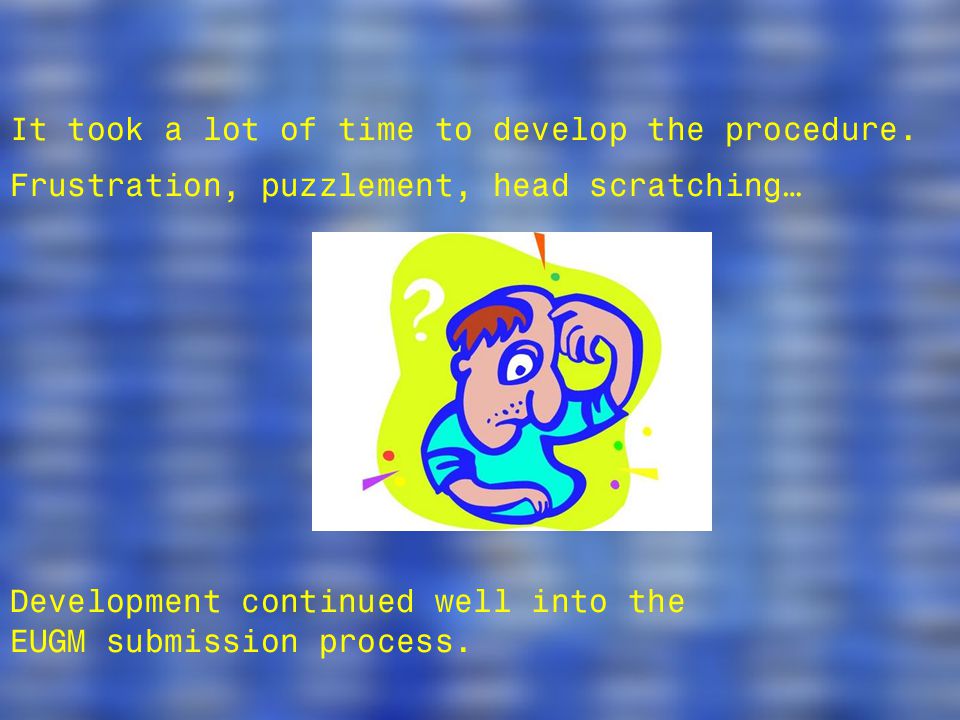 It took a lot of time to develop the procedure.

Frustration, puzzlement, head scratching…

?

Development continued well into the EUGM submission process.